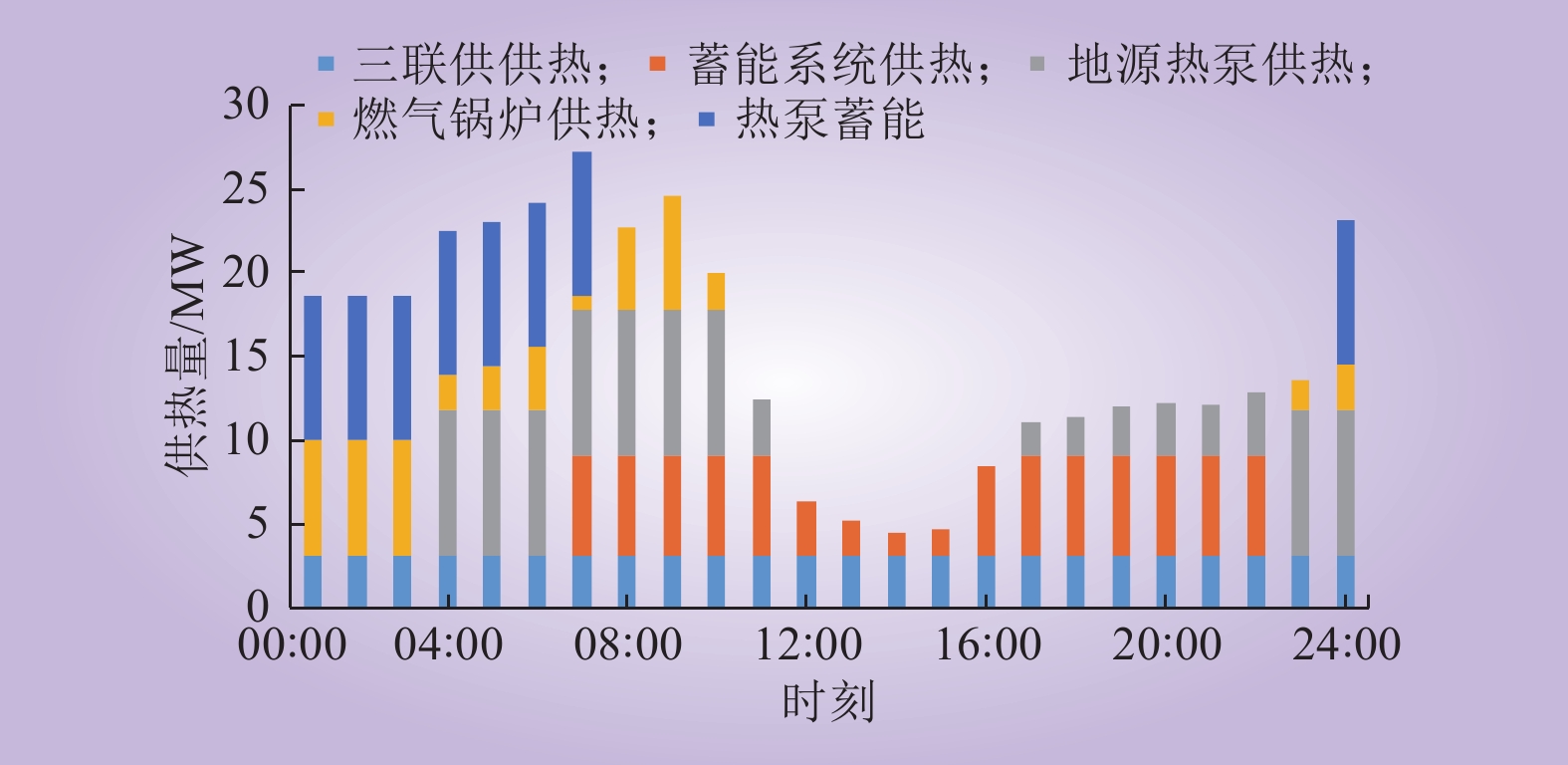 三联供供热； 蓄能系统供热； 地源热泵供热；
燃气锅炉供热； 热泵蓄能

供热量/MW

30
25
20
15
10
5
0

00:00 04:00 08:00 12:00 16:00 20:00 24:00

时刻